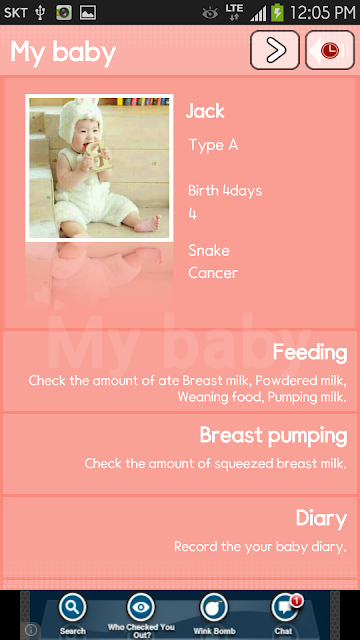 SKT LTE 12:05 PM

My baby

Jack

Type A

Birth 4days
4

Snake
Cancer

My baby

Feeding
Check the amount of ate Breast milk, Powdered milk, Weaning food, Pumping milk.

Breast pumping
Check the amount of squeezed breast milk.

Diary
Record the your baby diary.

Search
Who Checked You Out?
Wink Bomb
1
Chat